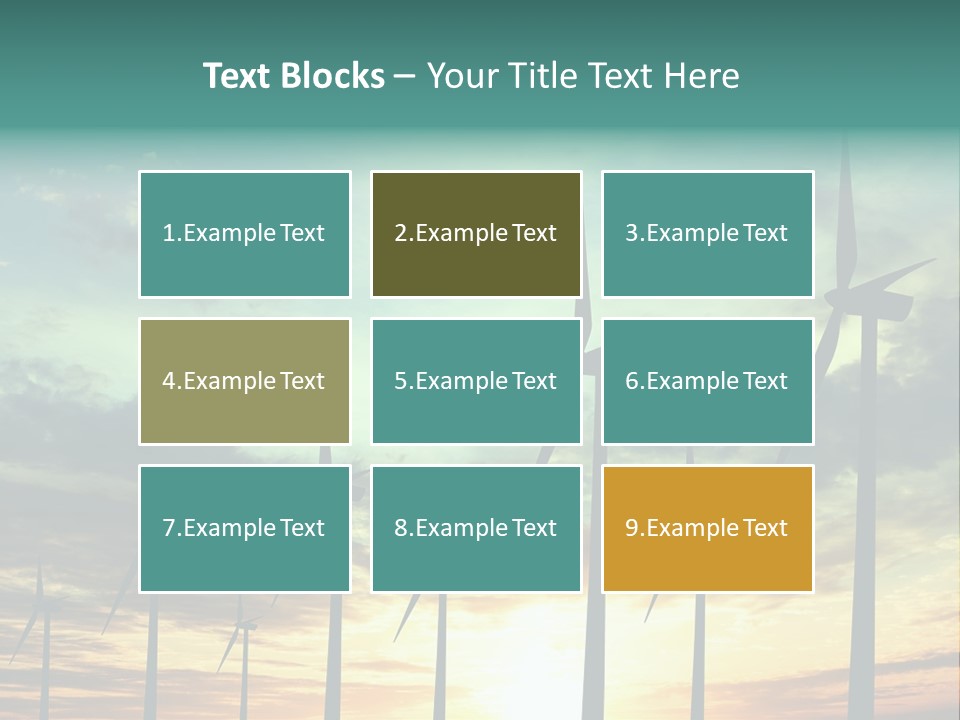 Text Blocks – Your Title Text Here

1.Example Text

2.Example Text

3.Example Text

4.Example Text

5.Example Text

6.Example Text

7.Example Text

8.Example Text

9.Example Text